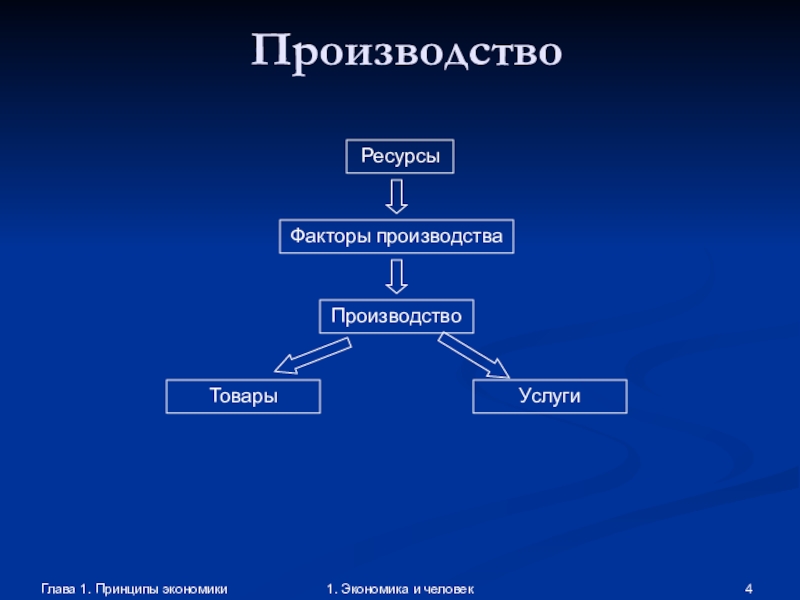 Производство

Ресурсы

Факторы производства

Производство

Товары

Услуги

Глава 1. Принципы экономики

1. Экономика и человек

4